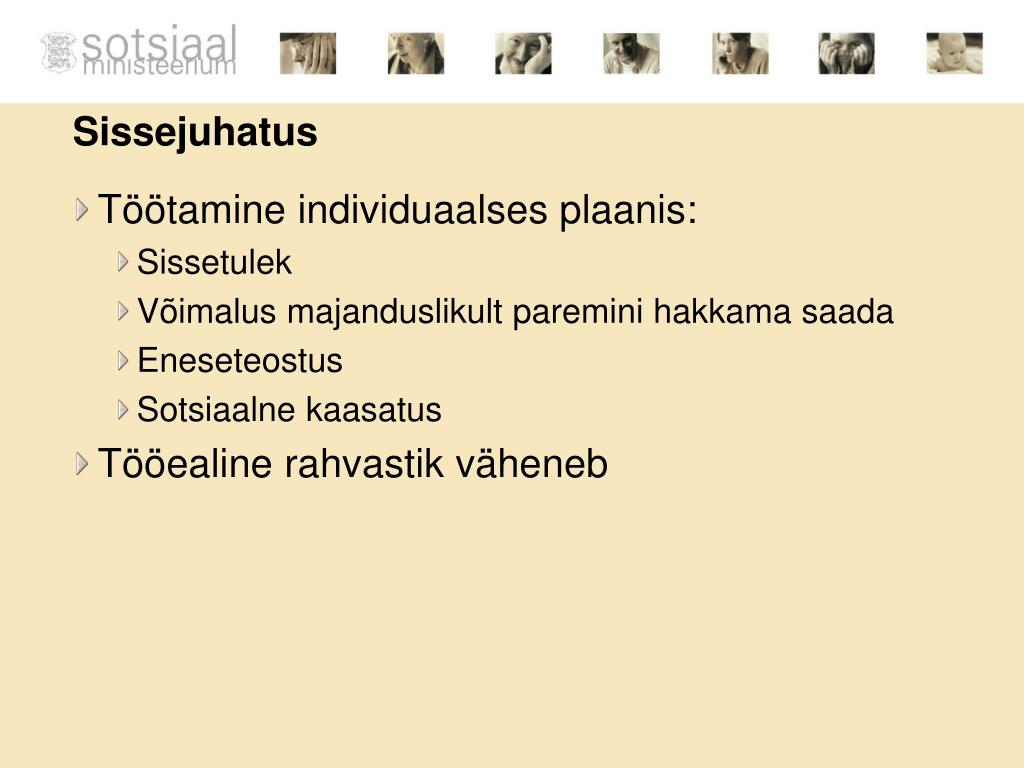 sotsiaal
ministeerium

Sissejuhatus

Töötamine individuaalses plaanis:

Sissetulek

Võimalus majanduslikult paremini hakkama saada

Eneseteostus

Sotsiaalne kaasatus

Tööealine rahvastik väheneb